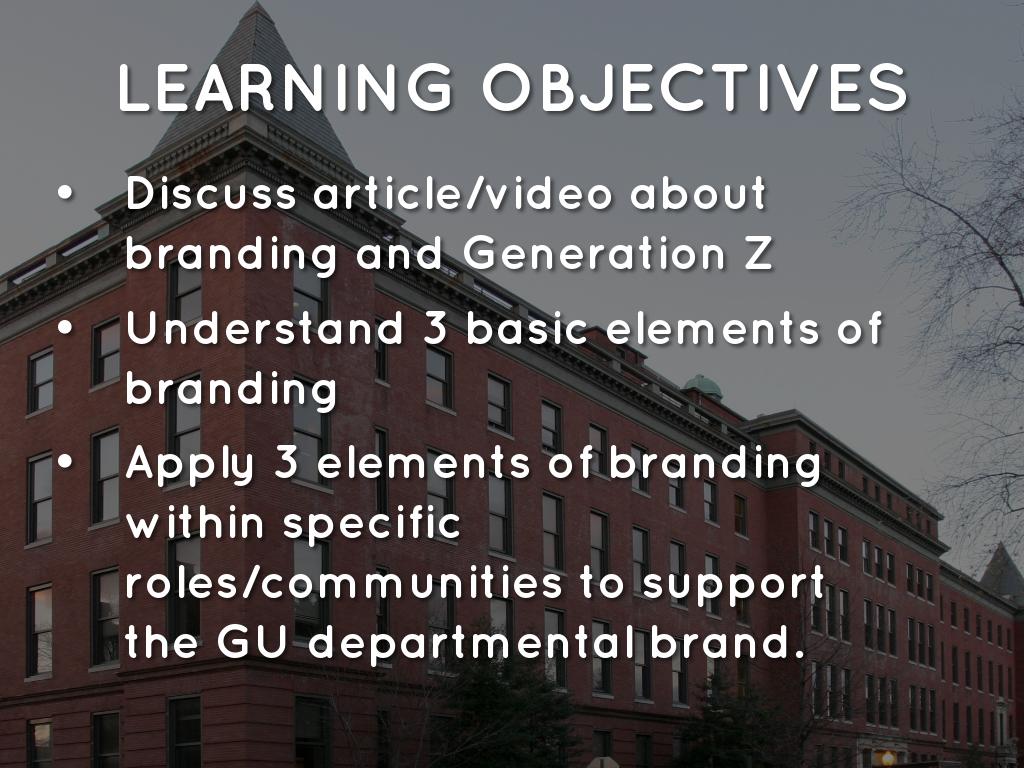 LEARNING OBJECTIVES

• Discuss article/video about branding and Generation Z

• Understand 3 basic elements of branding

• Apply 3 elements of branding within specific roles/communities to support the GU departmental brand.